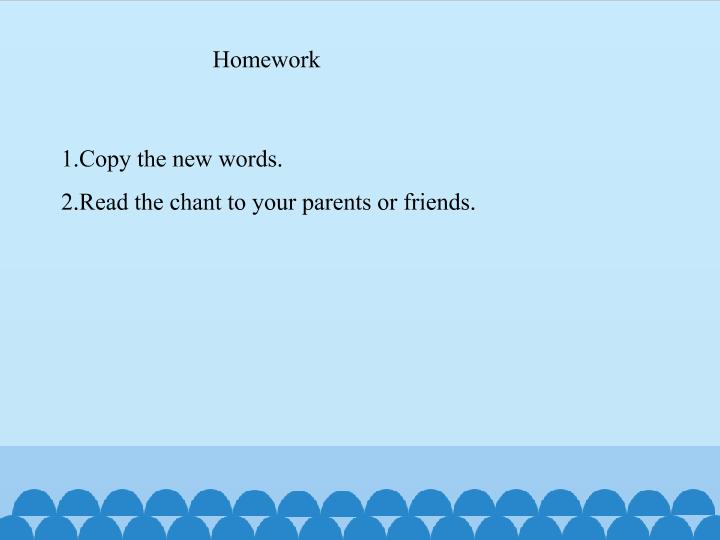 Homework

1.Copy the new words.

2.Read the chant to your parents or friends.